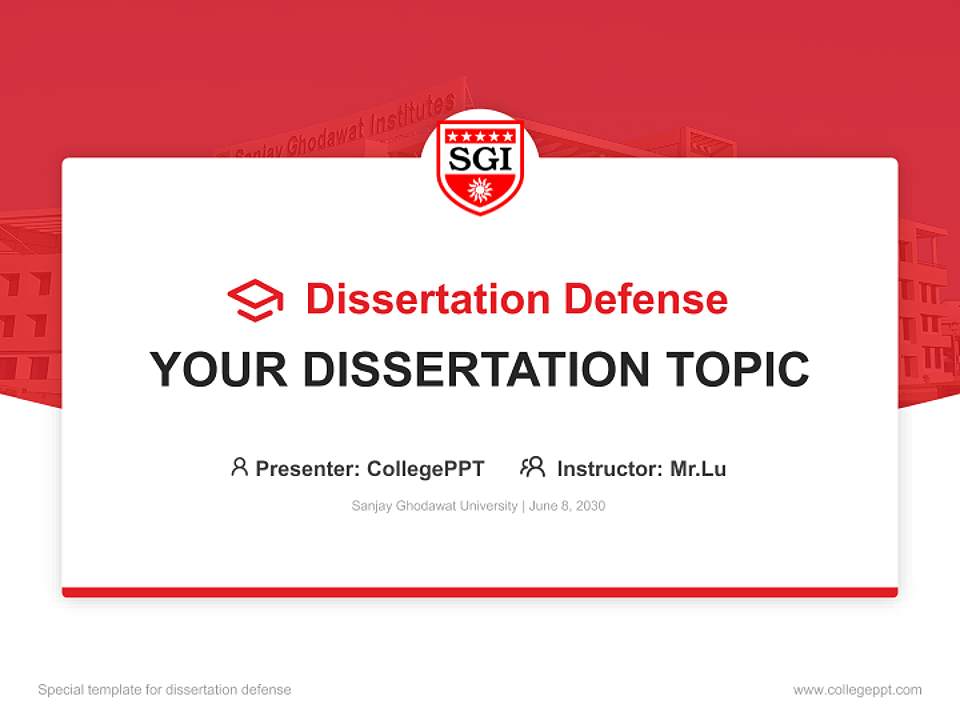 Sanjay Ghodawat Institutes

SGI

Dissertation Defense

YOUR DISSERTATION TOPIC

Presenter: CollegePPT Instructor: Mr.Lu

Sanjay Ghodawat University | June 8, 2030

Special template for dissertation defense

www.collegeppt.com